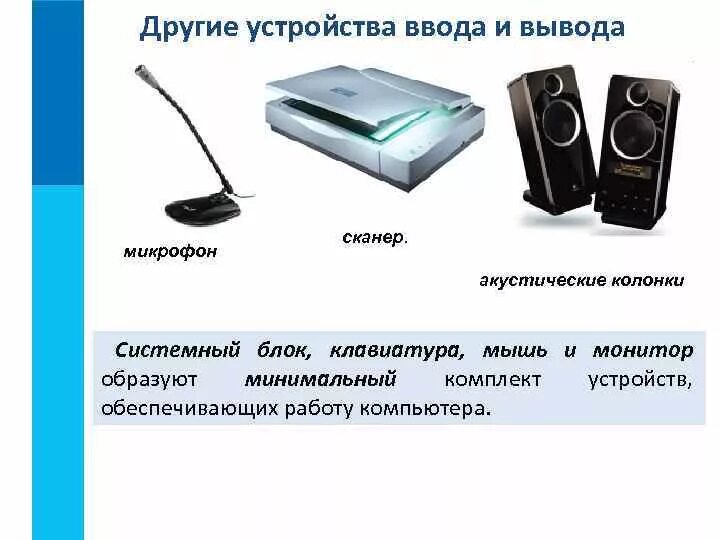 Другие устройства ввода и вывода

микрофон

сканер.

акустические колонки

Системный блок, клавиатура, мышь и монитор образуют минимальный комплект устройств, обеспечивающих работу компьютера.